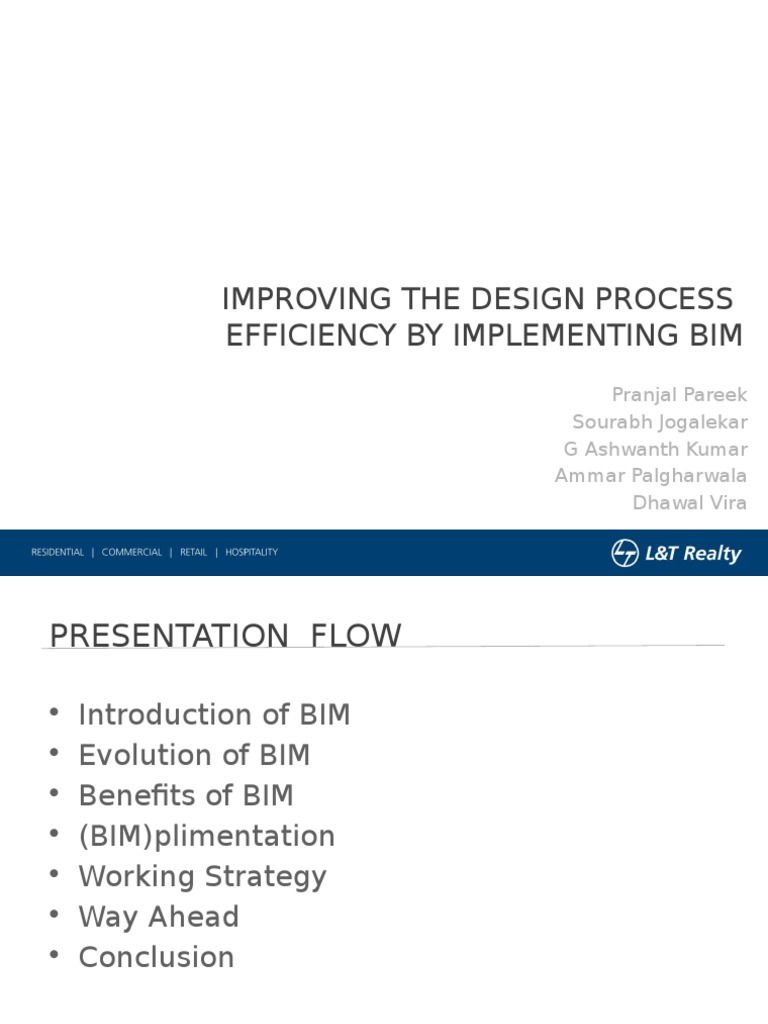 IMPROVING THE DESIGN PROCESS EFFICIENCY BY IMPLEMENTING BIM

Pranjal Pareek
Sourabh Jogalekar
G Ashwanth Kumar
Ammar Palgharwala
Dhawal Vira

RESIDENTIAL | COMMERCIAL | RETAIL | HOSPITALITY

L&T Realty

PRESENTATION FLOW

• Introduction of BIM
• Evolution of BIM
• Benefits of BIM
• (BIM)plimentation
• Working Strategy
• Way Ahead
• Conclusion